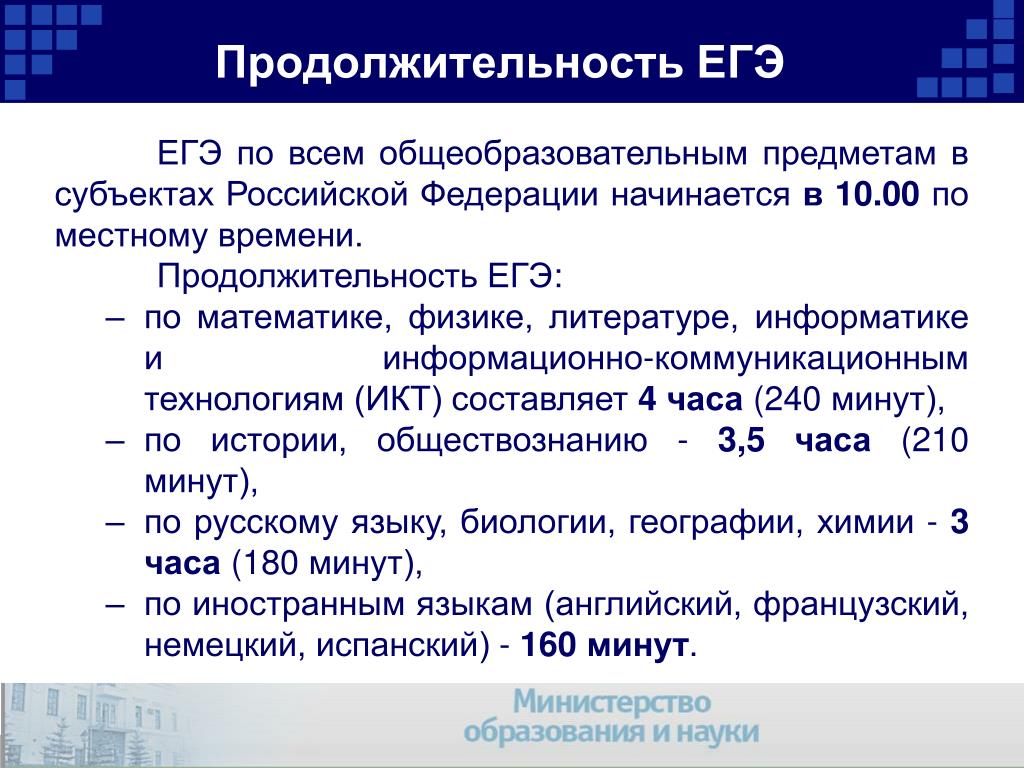 Продолжительность ЕГЭ

ЕГЭ по всем общеобразовательным предметам в субъектах Российской Федерации начинается в 10.00 по местному времени.

Продолжительность ЕГЭ:

– по математике, физике, литературе, информатике и информационно-коммуникационным технологиям (ИКТ) составляет 4 часа (240 минут),
– по истории, обществознанию - 3,5 часа (210 минут),
– по русскому языку, биологии, географии, химии - 3 часа (180 минут),
– по иностранным языкам (английский, французский, немецкий, испанский) - 160 минут.

Министерство образования и науки